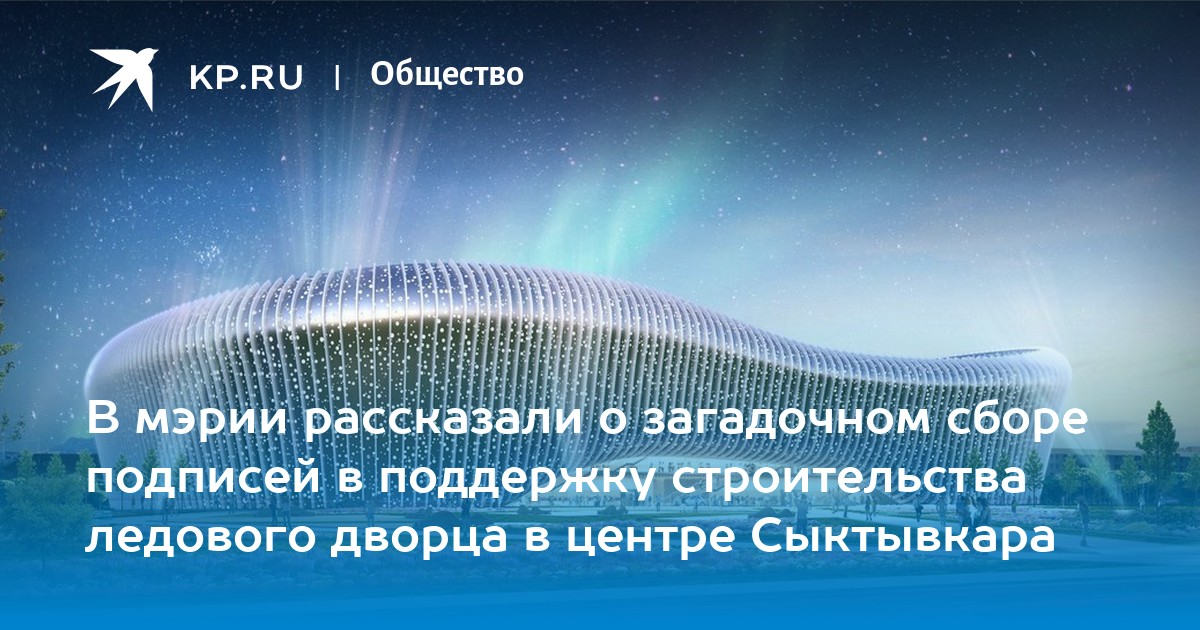 KP.RU | Общество

В мэрии рассказали о загадочном сборе подписей в поддержку строительства ледового дворца в центре Сыктывкара